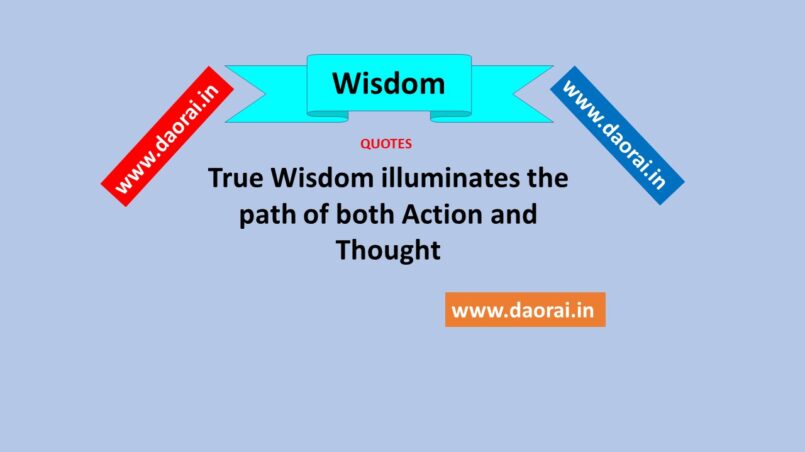 www.daorai.in

Wisdom

www.daorai.in

QUOTES

True Wisdom illuminates the path of both Action and Thought

www.daorai.in